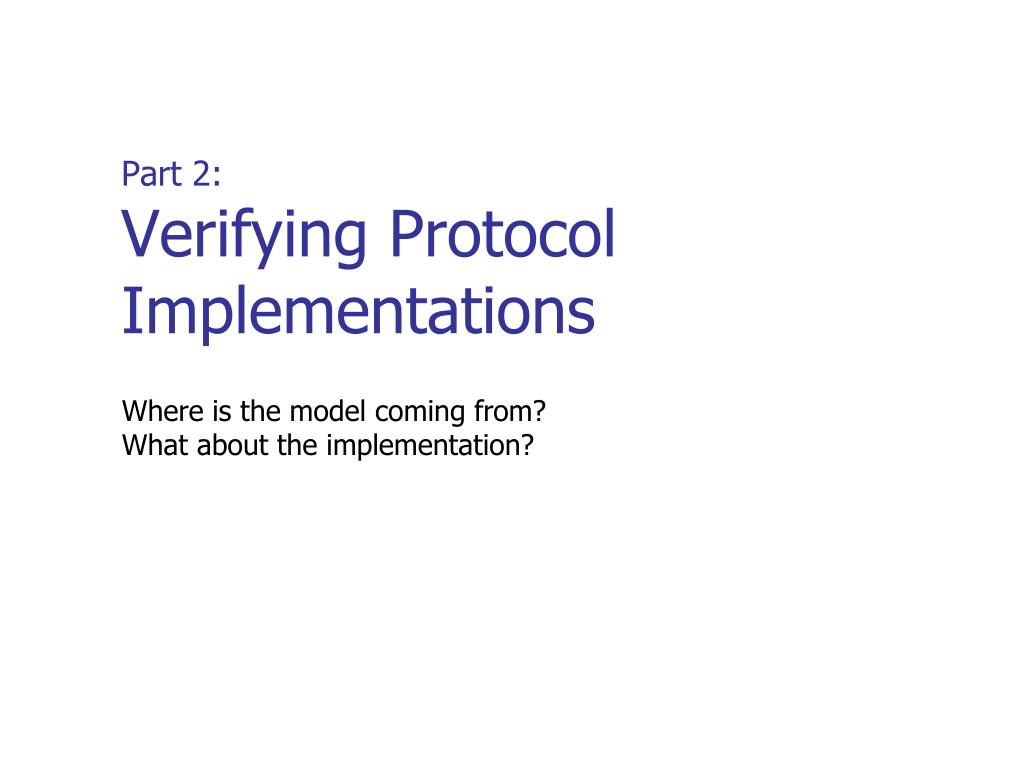 Part 2:
Verifying Protocol Implementations

Where is the model coming from?
What about the implementation?